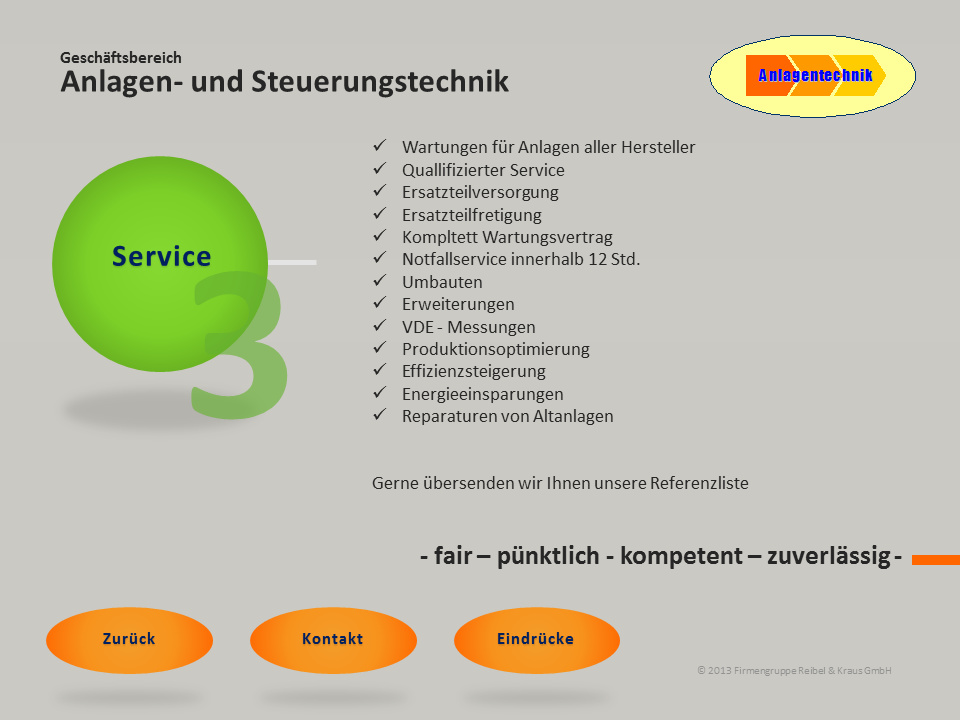 Geschäftsbereich
Anlagen- und Steuerungstechnik

Anlagentechnik

Service

3

✓ Wartungen für Anlagen aller Hersteller
✓ Quallifizierter Service
✓ Ersatzteilversorgung
✓ Ersatzteilfretigung
✓ Kompltett Wartungsvertrag
✓ Notfallservice innerhalb 12 Std.
✓ Umbauten
✓ Erweiterungen
✓ VDE - Messungen
✓ Produktionsoptimierung
✓ Effizienzsteigerung
✓ Energieeinsparungen
✓ Reparaturen von Altanlagen

Gerne übersenden wir Ihnen unsere Referenzliste

- fair – pünktlich - kompetent – zuverlässig -

Zurück

Kontakt

Eindrücke

© 2013 Firmengruppe Reibel & Kraus GmbH